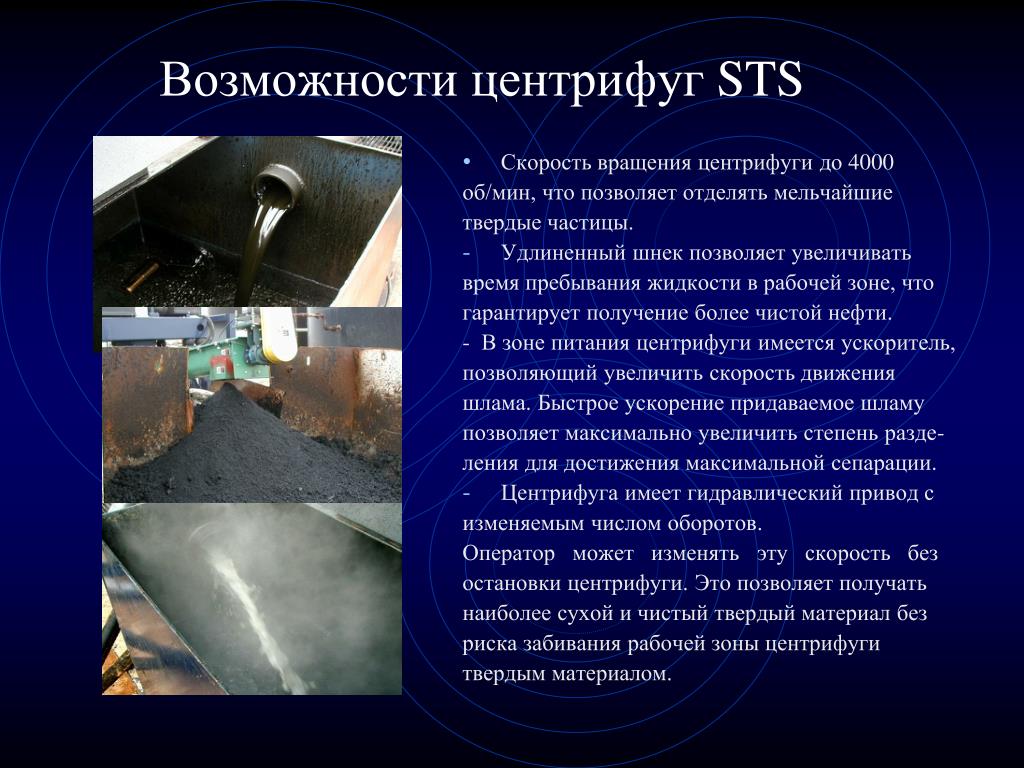 Возможности центрифуг STS

• Скорость вращения центрифуги до 4000 об/мин, что позволяет отделять мельчайшие твердые частицы.
- Удлиненный шнек позволяет увеличивать время пребывания жидкости в рабочей зоне, что гарантирует получение более чистой нефти.
- В зоне питания центрифуги имеется ускоритель, позволяющий увеличить скорость движения шлама. Быстрое ускорение придаваемое шламу позволяет максимально увеличить степень разделения для достижения максимальной сепарации.
- Центрифуга имеет гидравлический привод с изменяемым числом оборотов.
Оператор может изменять эту скорость без остановки центрифуги. Это позволяет получать наиболее сухой и чистый твердый материал без риска забивания рабочей зоны центрифуги твердым материалом.